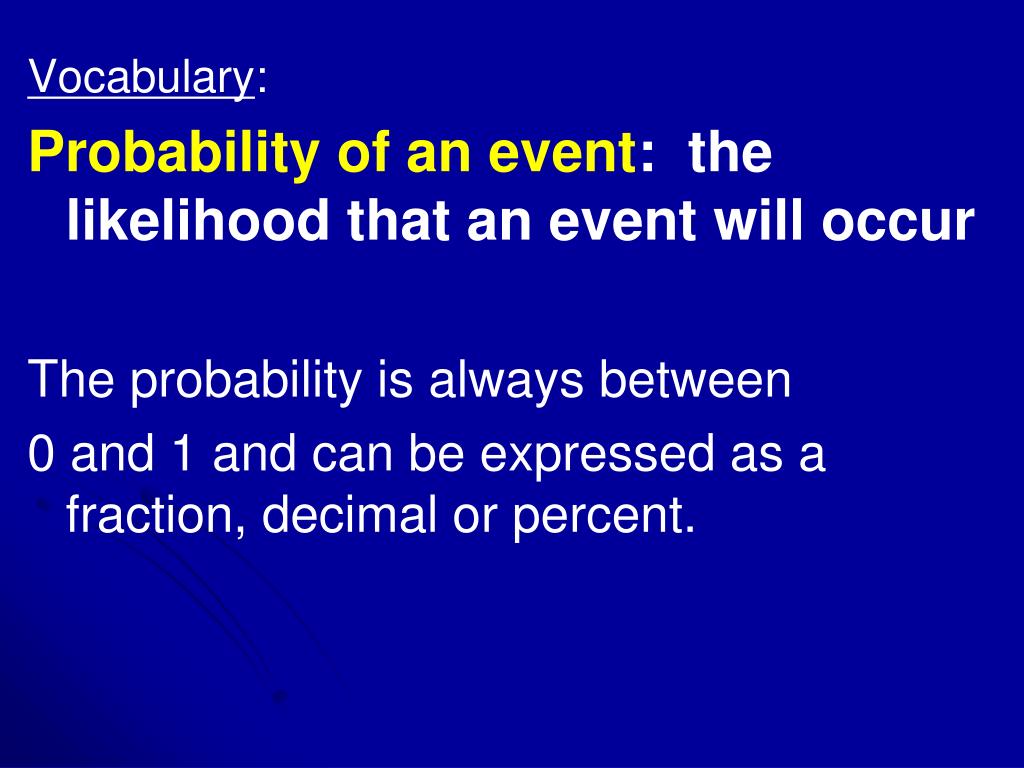 Vocabulary:

Probability of an event: the likelihood that an event will occur

The probability is always between

0 and 1 and can be expressed as a fraction, decimal or percent.